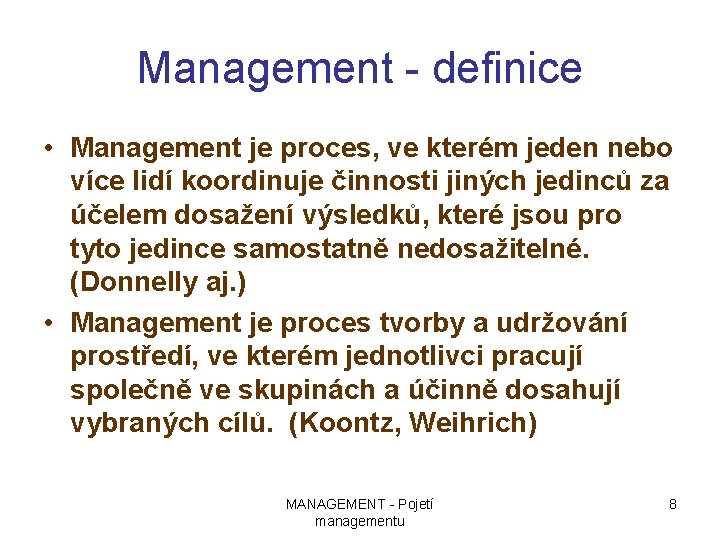 Management - definice

• Management je proces, ve kterém jeden nebo více lidí koordinuje činnosti jiných jedinců za účelem dosažení výsledků, které jsou pro tyto jedince samostatně nedosažitelné. (Donnelly aj.)

• Management je proces tvorby a udržování prostředí, ve kterém jednotlivci pracují společně ve skupinách a účinně dosahují vybraných cílů. (Koontz, Weihrich)

MANAGEMENT - Pojetí managementu

8